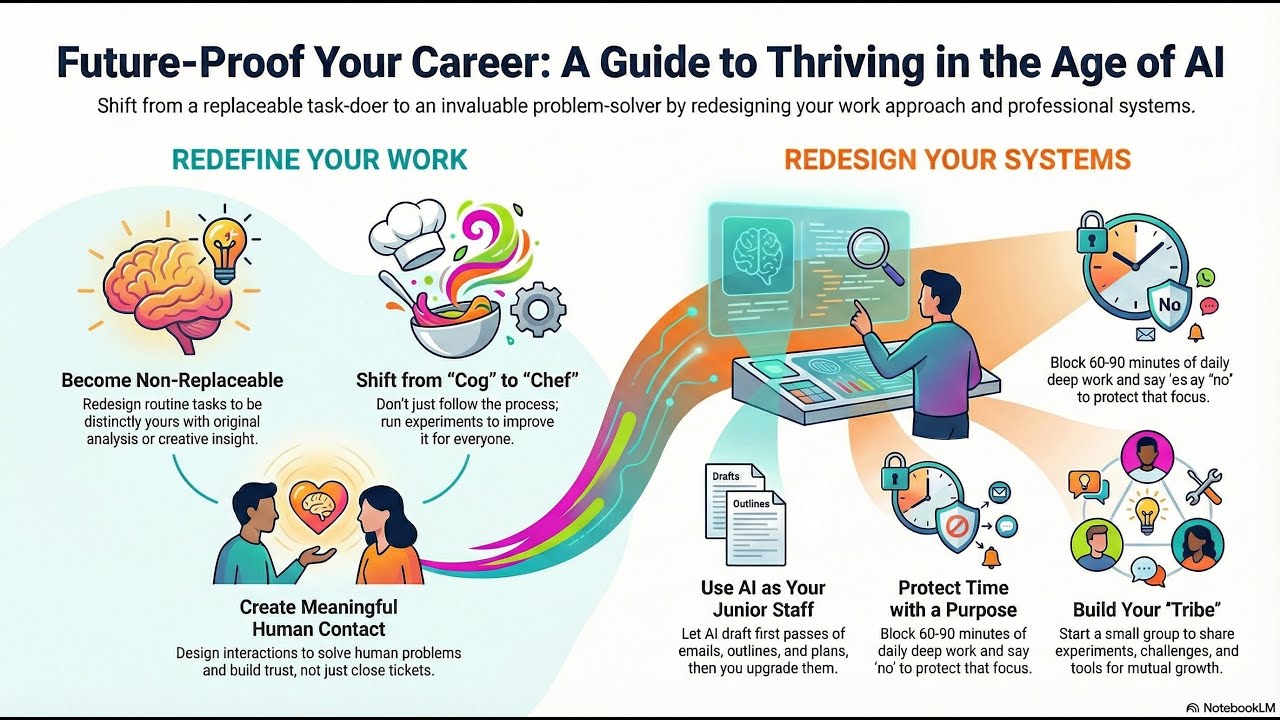 Future-Proof Your Career: A Guide to Thriving in the Age of AI

Shift from a replaceable task-doer to an invaluable problem-solver by redesigning your work approach and professional systems.

REDEFINE YOUR WORK

Become Non-Replaceable
Redesign routine tasks to be distinctly yours with original analysis or creative insight.

Shift from "Cog" to "Chef"
Don't just follow the process; run experiments to improve it for everyone.

Create Meaningful Human Contact
Design interactions to solve human problems and build trust, not just close tickets.

REDESIGN YOUR SYSTEMS

No

Block 60-90 minutes of daily deep work and say 'es ay "no" to protect that focus.

Drafts
Outlines

Use AI as Your Junior Staff
Let AI draft first passes of emails, outlines, and plans, then you upgrade them.

Protect Time with a Purpose
Block 60-90 minutes of daily deep work and say 'no' to protect that focus.

Build Your "Tribe"
Start a small group to share experiments, challenges, and tools for mutual growth.

NotebookLM